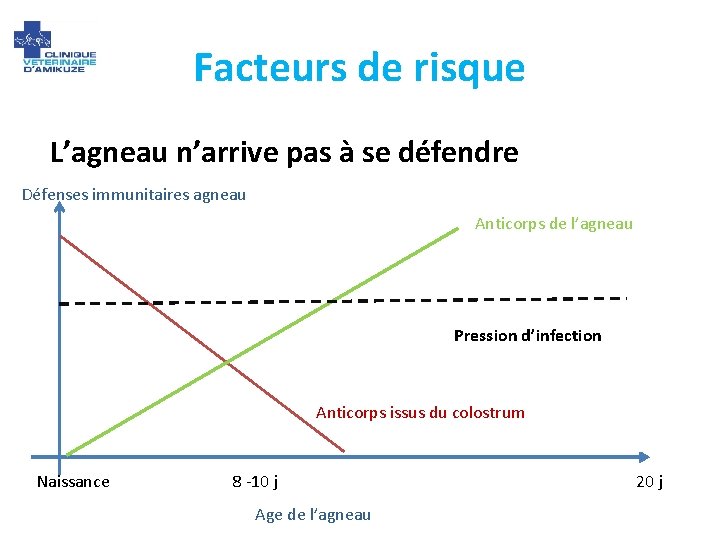 CLINIQUE VETERINAIRE D'AMIKUZE

Facteurs de risque

L’agneau n’arrive pas à se défendre

Défenses immunitaires agneau

Anticorps de l’agneau

Pression d’infection

Anticorps issus du colostrum

Naissance

8 -10 j

20 j

Age de l’agneau